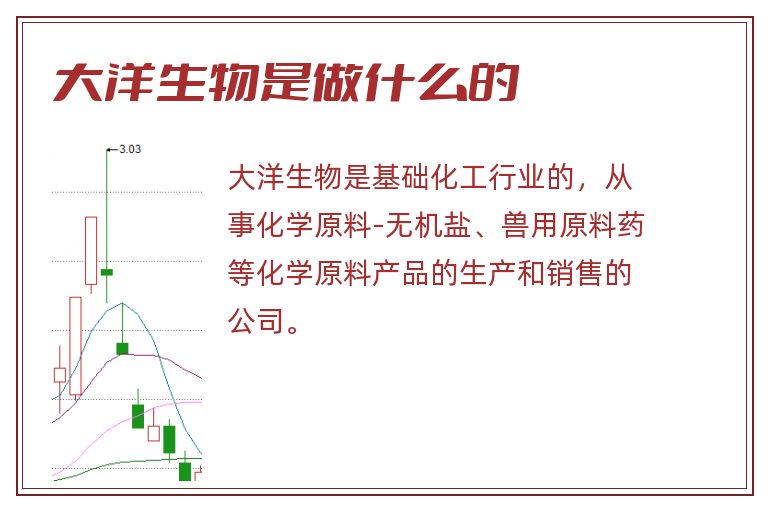 大洋生物是做什么的

3.03

大洋生物是基础化工行业的，从事化学原料-无机盐、兽用原料药等化学原料产品的生产和销售的公司。